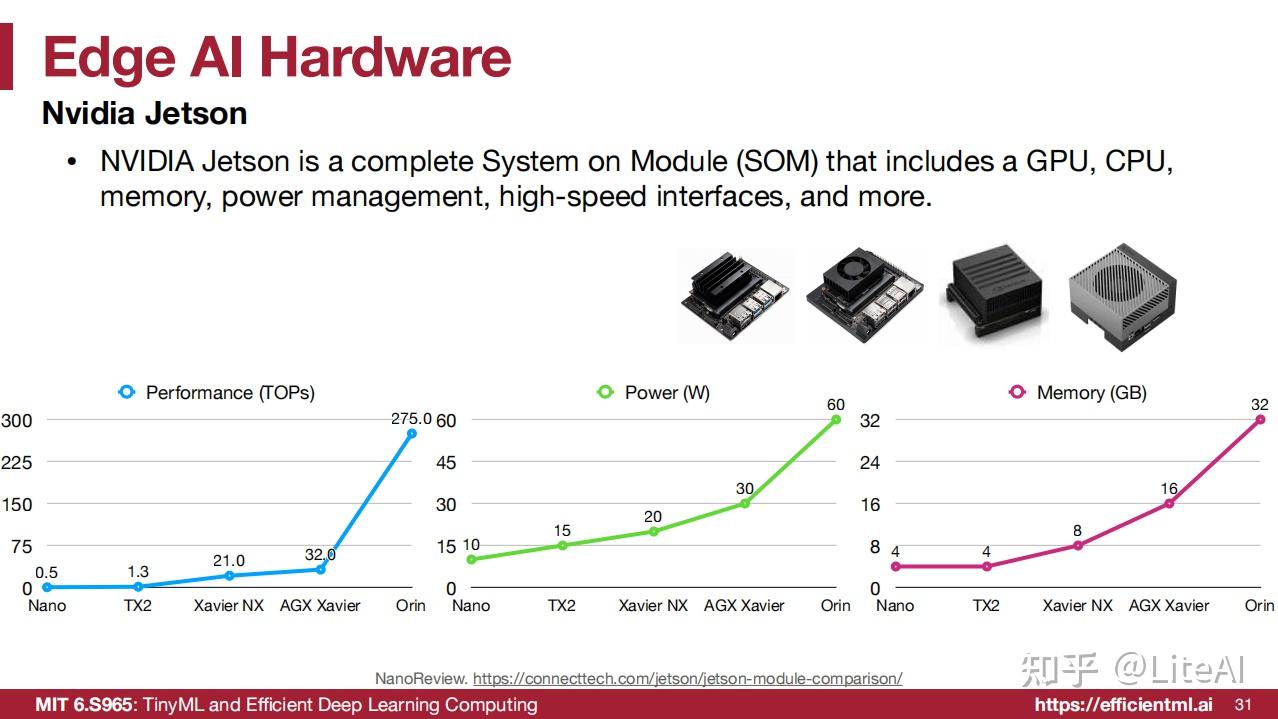 Edge AI Hardware

Nvidia Jetson

• NVIDIA Jetson is a complete System on Module (SOM) that includes a GPU, CPU, memory, power management, high-speed interfaces, and more.

Performance (TOPs)

300
225
150
75
0

0.5 1.3 21.0 32.0 275.0

Nano TX2 Xavier NX AGX Xavier Orin

Power (W)

60
45
30
15
0

10 15 20 30 60

Nano TX2 Xavier NX AGX Xavier Orin

Memory (GB)

32
24
16
8
0

4 4 8 16 32

Nano TX2 Xavier NX AGX Xavier Orin

NanoReview. https://connecttech.com/jetson/jetson-module-comparison/

知乎 @LiteAI

MIT 6.S965: TinyML and Efficient Deep Learning Computing https://efficientml.ai 31